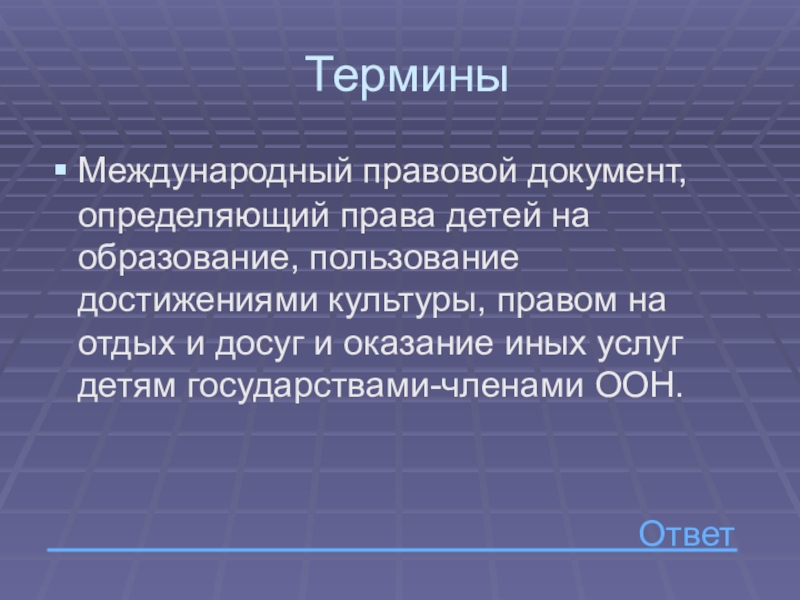 Термины

▪ Международный правовой документ, определяющий права детей на образование, пользование достижениями культуры, правом на отдых и досуг и оказание иных услуг детям государствами-членами ООН.

Ответ